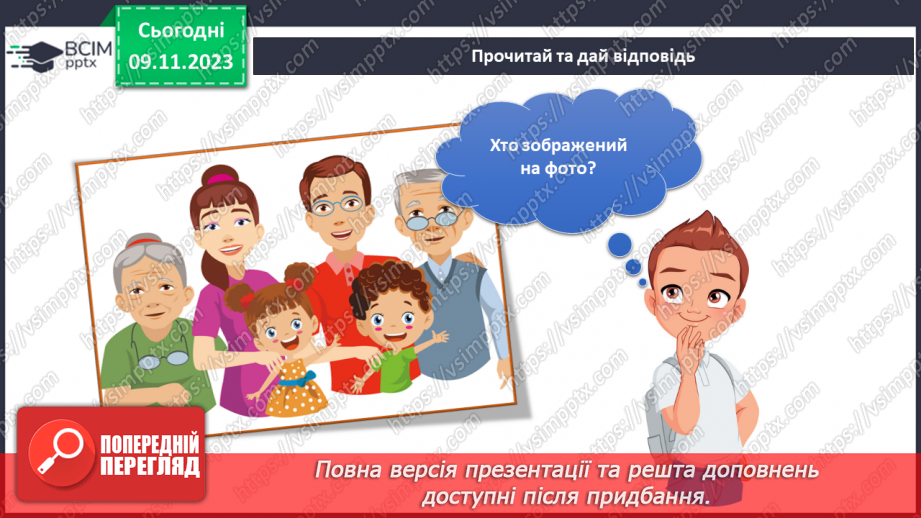 ВСІМ pptx

Сьогодні 09.11.2023

Прочитай та дай відповідь

Хто зображений на фото?

https://vsimpptx.com

ПОПЕРЕДНІЙ ПЕРЕГЛЯД

Повна версія презентації та решта доповнень доступні після придбання.